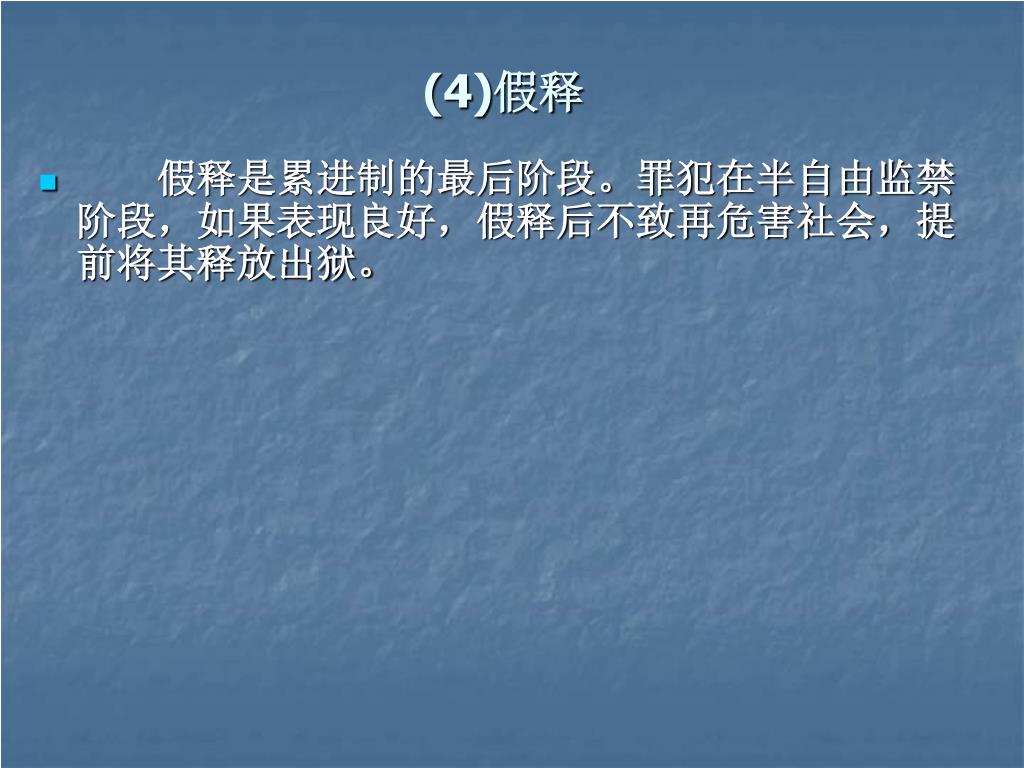 (4)假释

假释是累进制的最后阶段。罪犯在半自由监禁阶段，如果表现良好，假释后不致再危害社会，提前将其释放出狱。